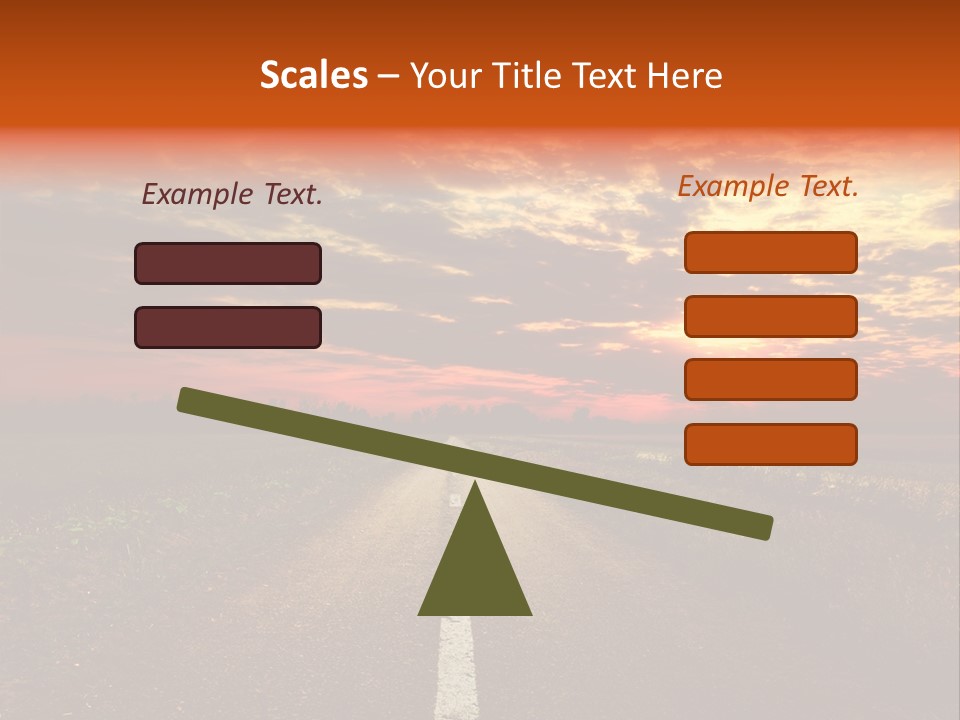 Scales – Your Title Text Here

Example Text.

Example Text.